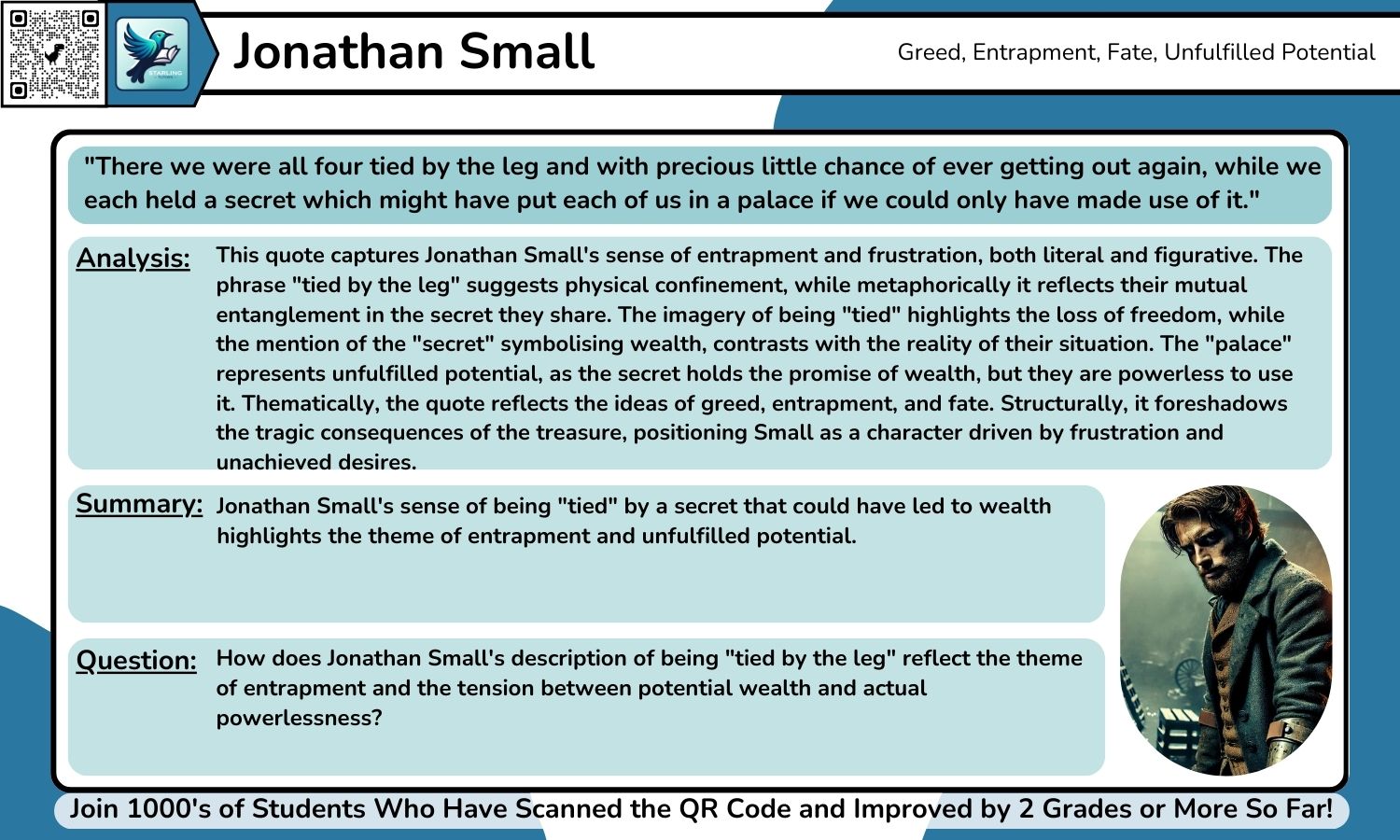 STARLING

Jonathan Small

Greed, Entrapment, Fate, Unfulfilled Potential

"There we were all four tied by the leg and with precious little chance of ever getting out again, while we each held a secret which might have put each of us in a palace if we could only have made use of it."

Analysis: This quote captures Jonathan Small's sense of entrapment and frustration, both literal and figurative. The phrase "tied by the leg" suggests physical confinement, while metaphorically it reflects their mutual entanglement in the secret they share. The imagery of being "tied" highlights the loss of freedom, while the mention of the "secret" symbolising wealth, contrasts with the reality of their situation. The "palace" represents unfulfilled potential, as the secret holds the promise of wealth, but they are powerless to use it. Thematically, the quote reflects the ideas of greed, entrapment, and fate. Structurally, it foreshadows the tragic consequences of the treasure, positioning Small as a character driven by frustration and unachieved desires.

Summary: Jonathan Small's sense of being "tied" by a secret that could have led to wealth highlights the theme of entrapment and unfulfilled potential.

Question: How does Jonathan Small's description of being "tied by the leg" reflect the theme of entrapment and the tension between potential wealth and actual powerlessness?

Join 1000's of Students Who Have Scanned the QR Code and Improved by 2 Grades or More So Far!